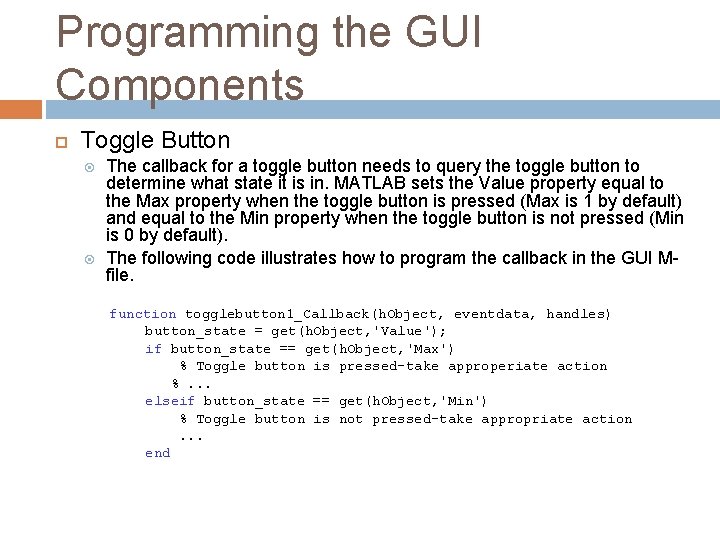 Programming the GUI Components

Toggle Button

The callback for a toggle button needs to query the toggle button to determine what state it is in. MATLAB sets the Value property equal to the Max property when the toggle button is pressed (Max is 1 by default) and equal to the Min property when the toggle button is not pressed (Min is 0 by default).

The following code illustrates how to program the callback in the GUI M-file.

function togglebutton1_Callback(hObject, eventdata, handles)
    button_state = get(hObject,'Value');
    if button_state == get(hObject,'Max')
        % Toggle button is pressed-take approperiate action
       % ...
    elseif button_state == get(hObject,'Min')
        % Toggle button is not pressed-take appropriate action
        ...
    end